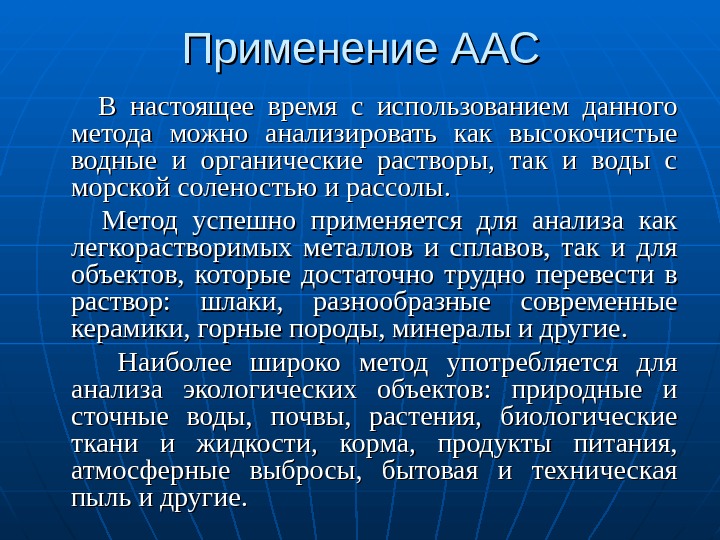 Применение ААС

В настоящее время с использованием данного метода можно анализировать как высокочистые водные и органические растворы, так и воды с морской соленостью и рассолы.

Метод успешно применяется для анализа как легкорастворимых металлов и сплавов, так и для объектов, которые достаточно трудно перевести в раствор: шлаки, разнообразные современные керамики, горные породы, минералы и другие.

Наиболее широко метод употребляется для анализа экологических объектов: природные и сточные воды, почвы, растения, биологические ткани и жидкости, корма, продукты питания, атмосферные выбросы, бытовая и техническая пыль и другие.